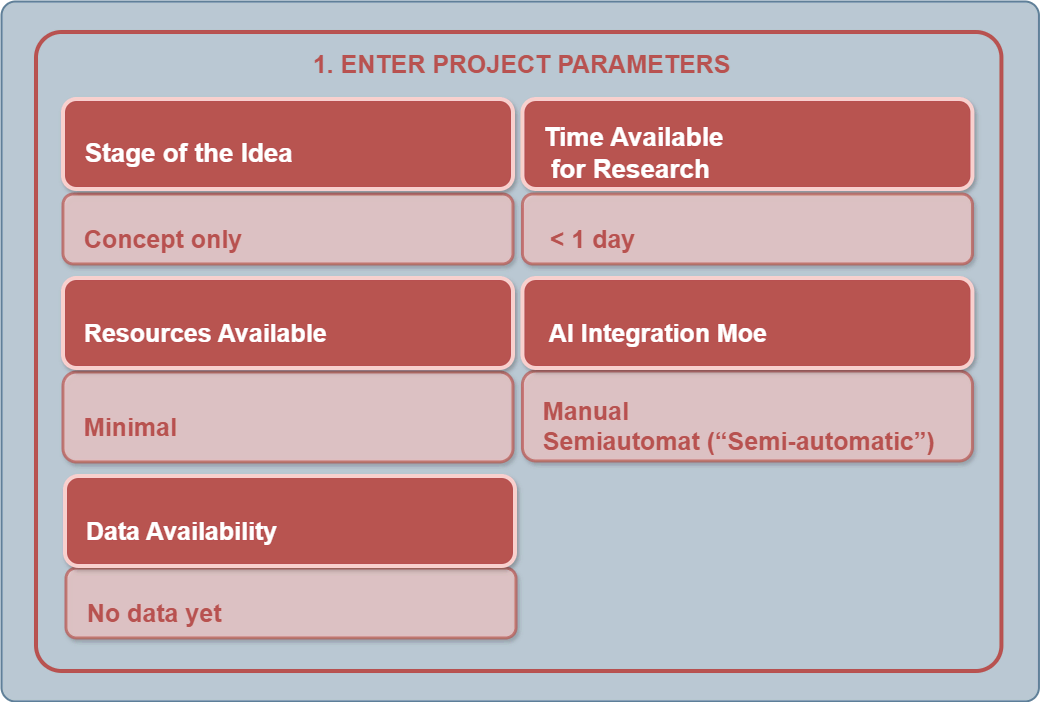 1. ENTER PROJECT PARAMETERS

Stage of the Idea

Concept only

Time Available for Research

< 1 day

Resources Available

Minimal

AI Integration Moe

Manual
Semiautomat (“Semi-automatic”)

Data Availability

No data yet